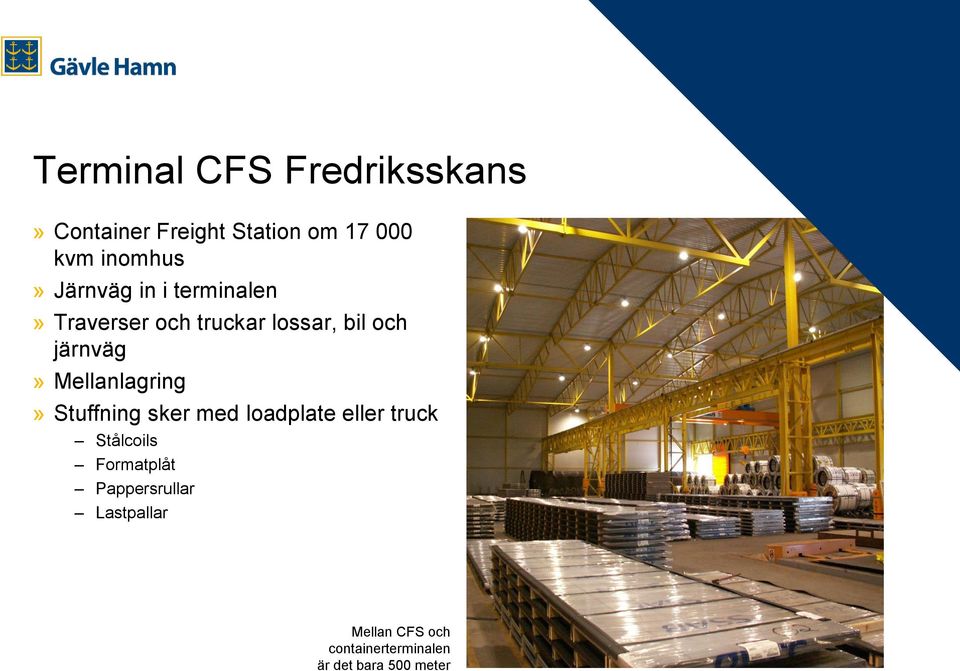 Gävle Hamn

Terminal CFS Fredriksskans

» Container Freight Station om 17 000 kvm inomhus
» Järnväg in i terminalen
» Traverser och truckar lossar, bil och järnväg
» Mellanlagring
» Stuffning sker med loadplate eller truck
– Stålcoils
– Formatplåt
– Pappersrullar
– Lastpallar

Mellan CFS och containerterminalen är det bara 500 meter